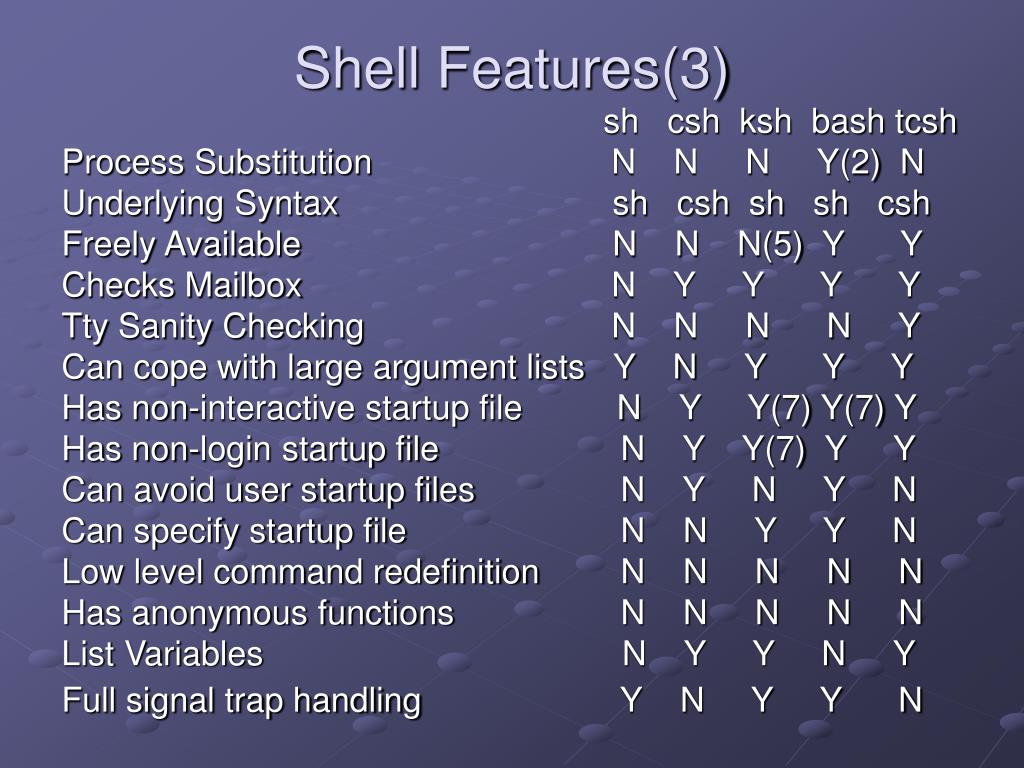 Shell Features(3)

| | sh | csh | ksh | bash | tcsh |
|---|---|---|---|---|---|
| Process Substitution | N | N | N | Y(2) | N |
| Underlying Syntax | sh | csh | sh | sh | csh |
| Freely Available | N | N | N(5) | Y | Y |
| Checks Mailbox | N | Y | Y | Y | Y |
| Tty Sanity Checking | N | N | N | N | Y |
| Can cope with large argument lists | Y | N | Y | Y | Y |
| Has non-interactive startup file | N | Y | Y(7) | Y(7) | Y |
| Has non-login startup file | N | Y | Y(7) | Y | Y |
| Can avoid user startup files | N | Y | N | Y | N |
| Can specify startup file | N | N | Y | Y | N |
| Low level command redefinition | N | N | N | N | N |
| Has anonymous functions | N | N | N | N | N |
| List Variables | N | Y | Y | N | Y |
| Full signal trap handling | Y | N | Y | Y | N |